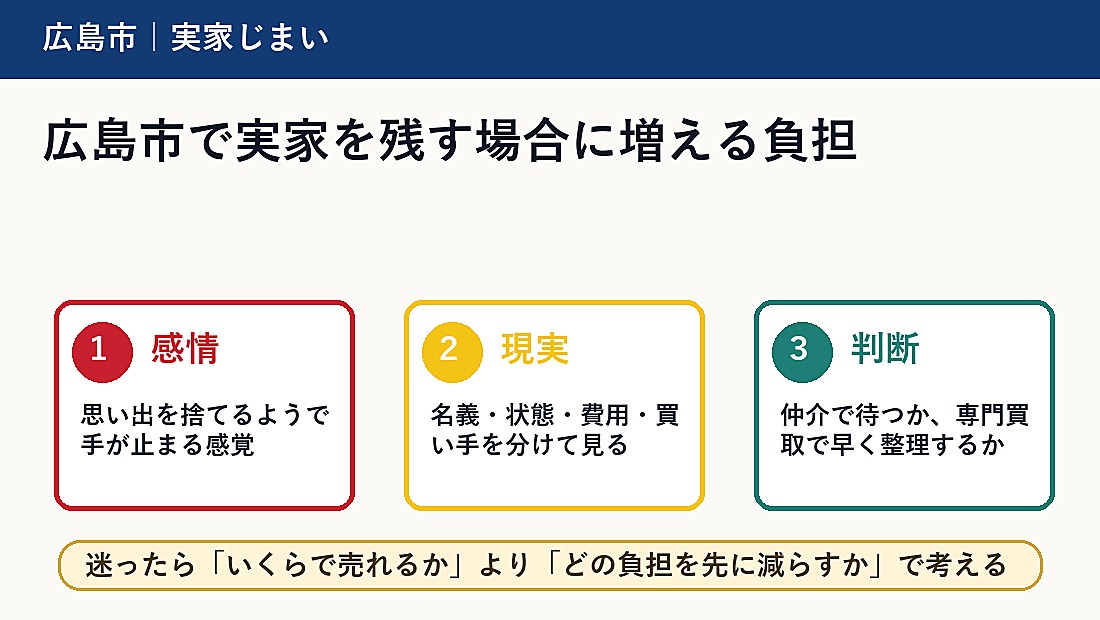 広島市｜実家じまい

広島市で実家を残す場合に増える負担

1 感情

思い出を捨てるようで手が止まる感覚

2 現実

名義・状態・費用・買い手を分けて見る

3 判断

仲介で待つか、専門買取で早く整理するか

迷ったら「いくらで売れるか」より「どの負担を先に減らすか」で考える